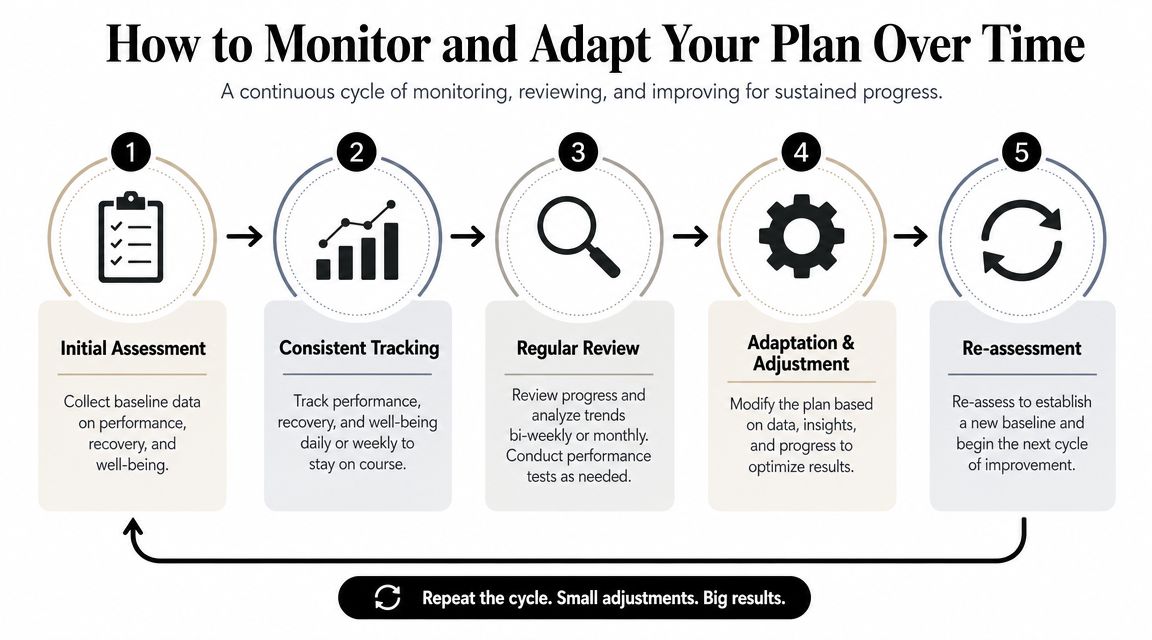 How to Monitor and Adapt Your Plan Over Time

A continuous cycle of monitoring, reviewing, and improving for sustained progress.

1

Initial Assessment

Collect baseline data on performance, recovery, and well-being.

2

Consistent Tracking

Track performance, recovery, and well-being daily or weekly to stay on course.

3

Regular Review

Review progress and analyze trends bi-weekly or monthly. Conduct performance tests as needed.

4

Adaptation & Adjustment

Modify the plan based on data, insights, and progress to optimize results.

5

Re-assessment

Re-assess to establish a new baseline and begin the next cycle of improvement.

Repeat the cycle. Small adjustments. Big results.